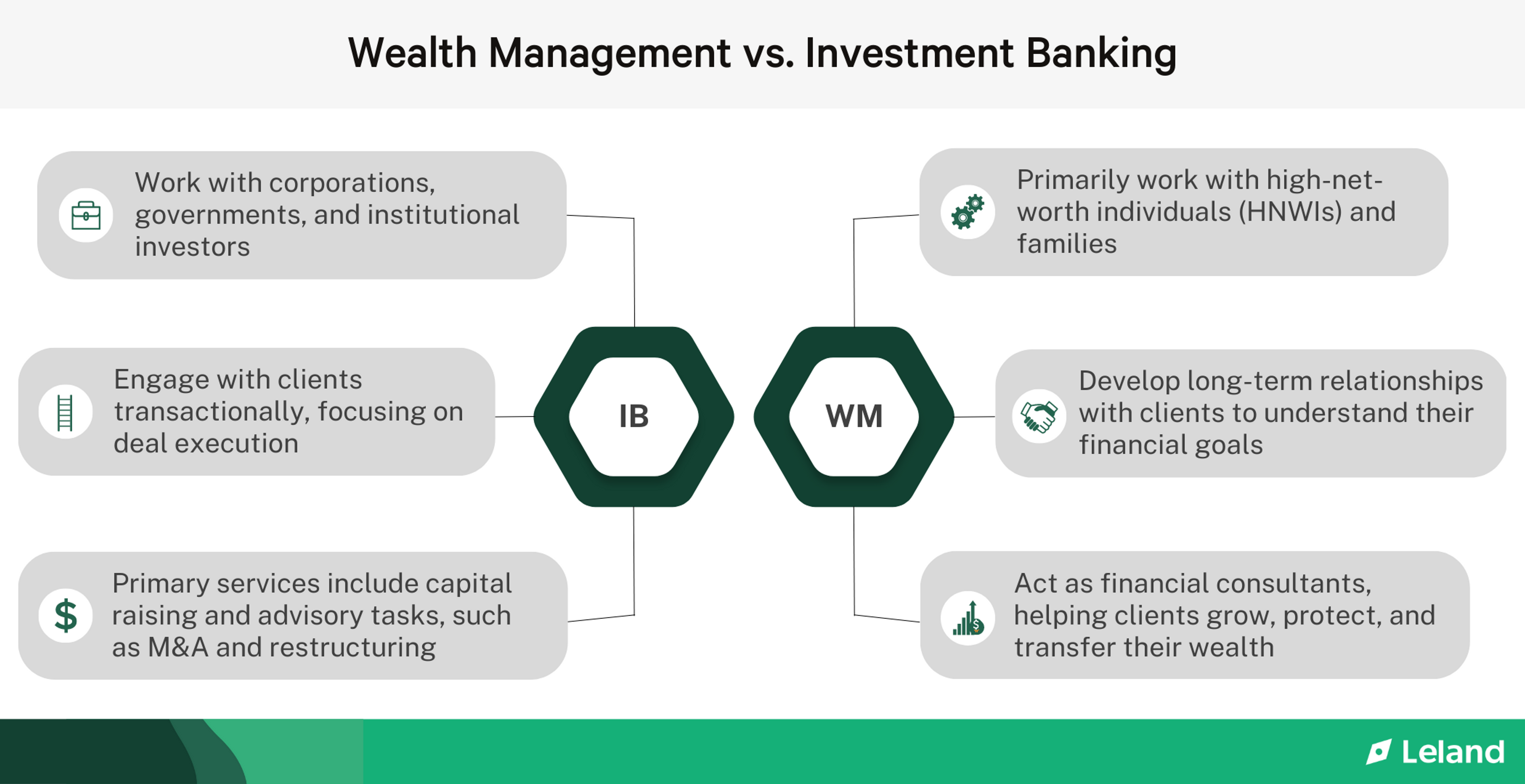 Wealth Management vs. Investment Banking

Work with corporations, governments, and institutional investors

Engage with clients transactionally, focusing on deal execution

Primary services include capital raising and advisory tasks, such as M&A and restructuring

IB

WM

Primarily work with high-net-worth individuals (HNWIs) and families

Develop long-term relationships with clients to understand their financial goals

Act as financial consultants, helping clients grow, protect, and transfer their wealth

Leland